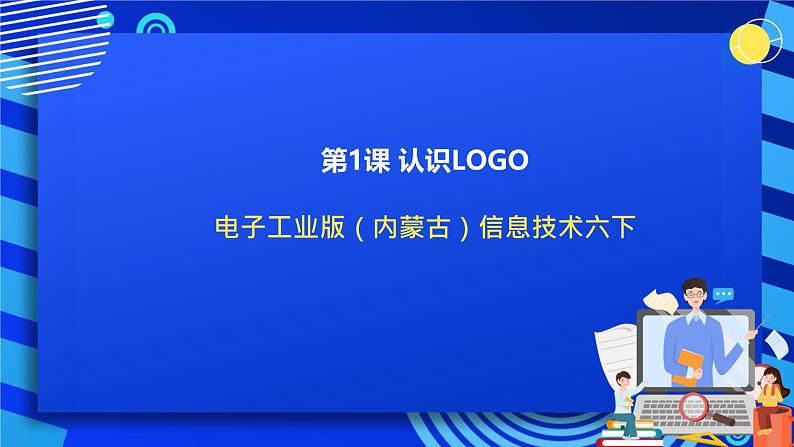 第1课 认识LOGO

电子工业版（内蒙古）信息技术六下